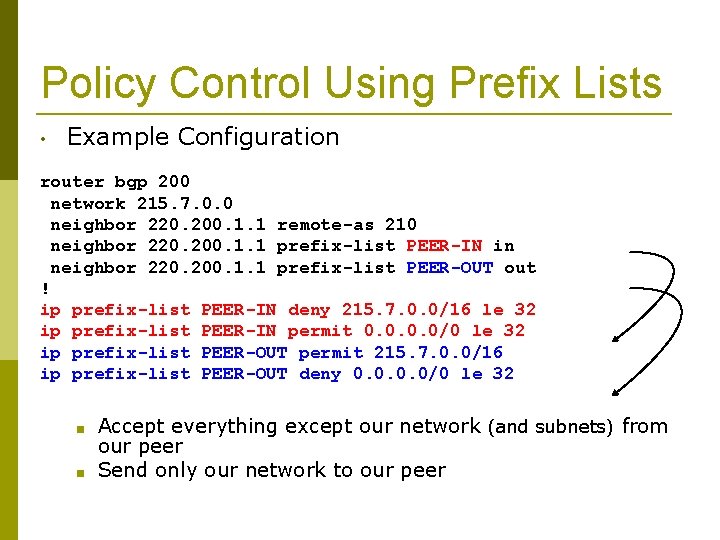 Policy Control Using Prefix Lists

• Example Configuration

router bgp 200
 network 215.7.0.0
 neighbor 220.200.1.1 remote-as 210
 neighbor 220.200.1.1 prefix-list PEER-IN in
 neighbor 220.200.1.1 prefix-list PEER-OUT out
!
ip prefix-list PEER-IN deny 215.7.0.0/16 le 32
ip prefix-list PEER-IN permit 0.0.0.0/0 le 32
ip prefix-list PEER-OUT permit 215.7.0.0/16
ip prefix-list PEER-OUT deny 0.0.0.0/0 le 32

■ Accept everything except our network (and subnets) from our peer
■ Send only our network to our peer